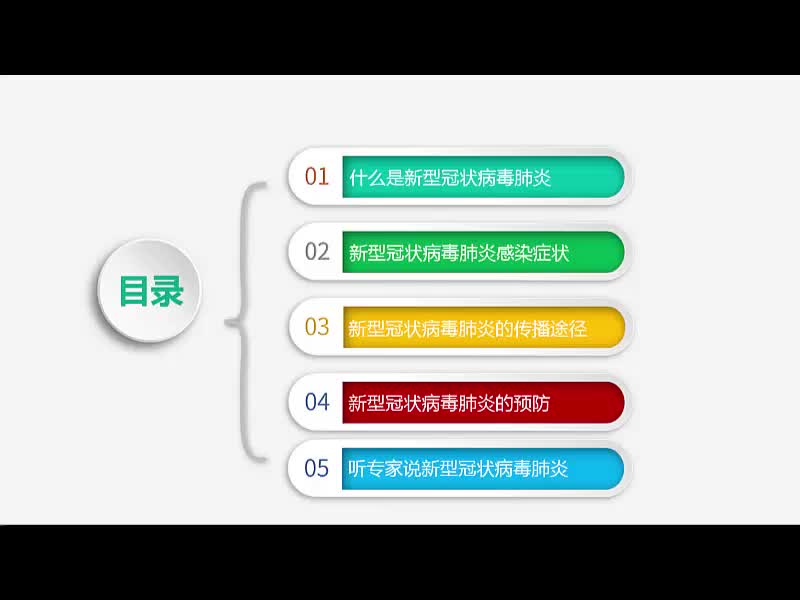 目录

01 什么是新型冠状病毒肺炎

02 新型冠状病毒肺炎感染症状

03 新型冠状病毒肺炎的传播途径

04 新型冠状病毒肺炎的预防

05 听专家说新型冠状病毒肺炎